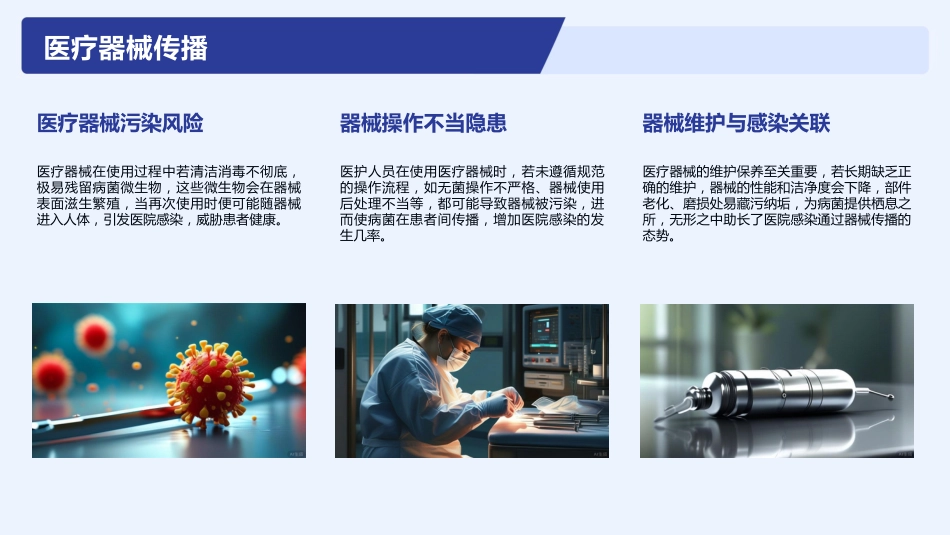 医疗器械传播

医疗器械污染风险

医疗器械在使用过程中若清洁消毒不彻底，极易残留病菌微生物，这些微生物会在器械表面滋生繁殖，当再次使用时便可能随器械进入人体，引发医院感染，威胁患者健康。

器械操作不当隐患

医护人员在使用医疗器械时，若未遵循规范的操作流程，如无菌操作不严格、器械使用后处理不当等，都可能导致器械被污染，进而使病菌在患者间传播，增加医院感染的发生几率。

器械维护与感染关联

医疗器械的维护保养至关重要，若长期缺乏正确的维护，器械的性能和洁净度会下降，部件老化、磨损处易藏污纳垢，为病菌提供栖息之所，无形之中助长了医院感染通过器械传播的态势。